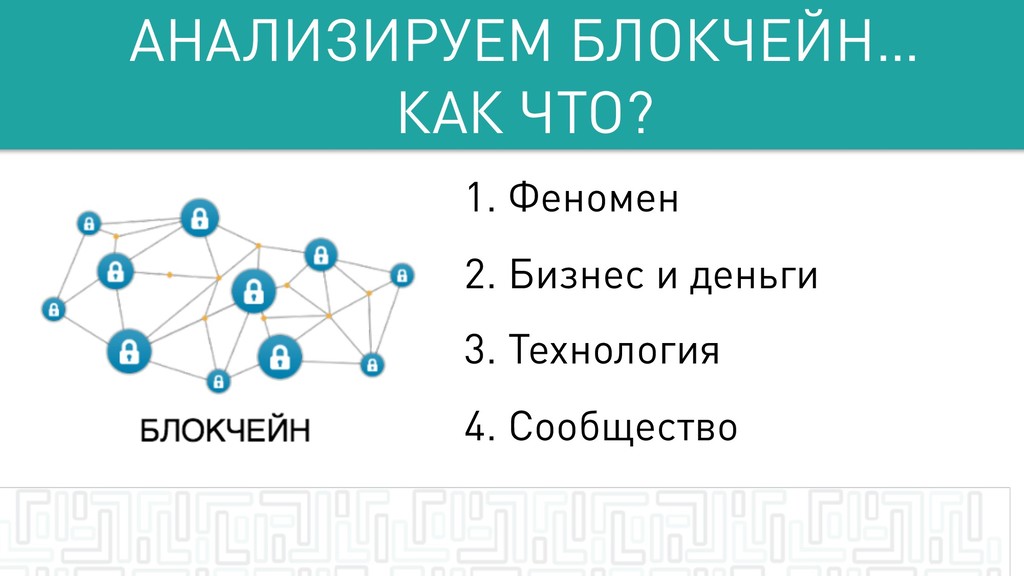 АНАЛИЗИРУЕМ БЛОКЧЕЙН…
КАК ЧТО?

БЛОКЧЕЙН

1. Феномен

2. Бизнес и деньги

3. Технология

4. Сообщество